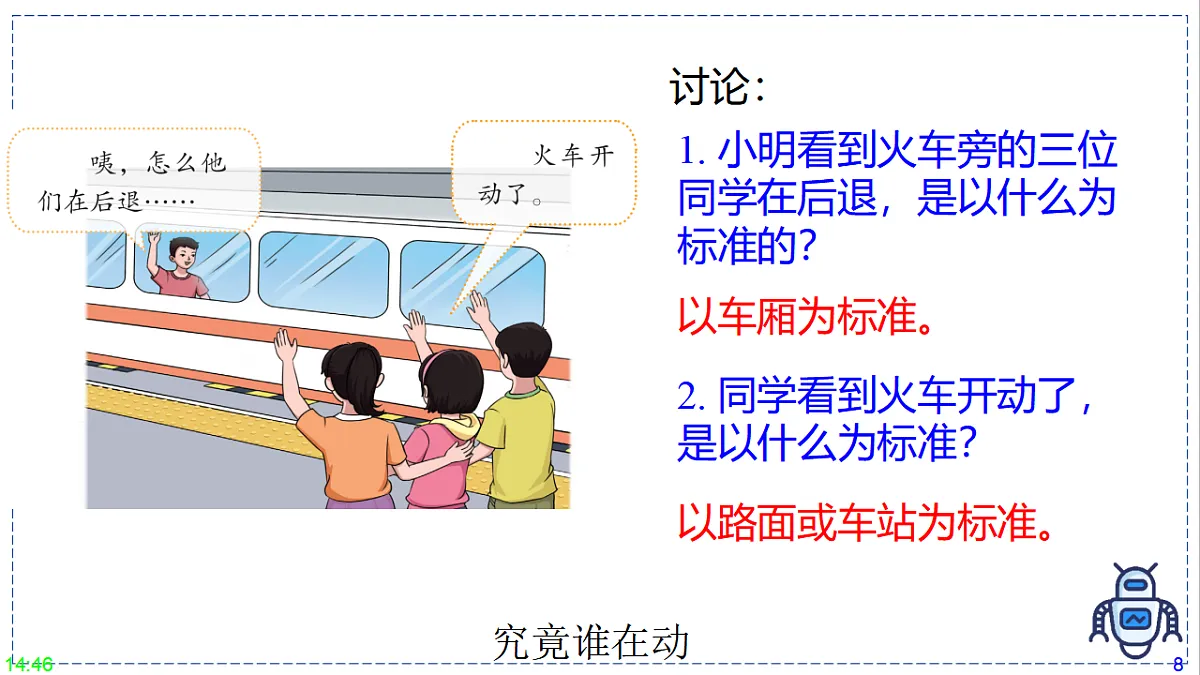 咦，怎么他们在后退……

火车开动了。

讨论：

1. 小明看到火车旁的三位同学在后退，是以什么为标准的？

以车厢为标准。

2. 同学看到火车开动了，是以什么为标准？

以路面或车站为标准。

究竟谁在动

14:46

8